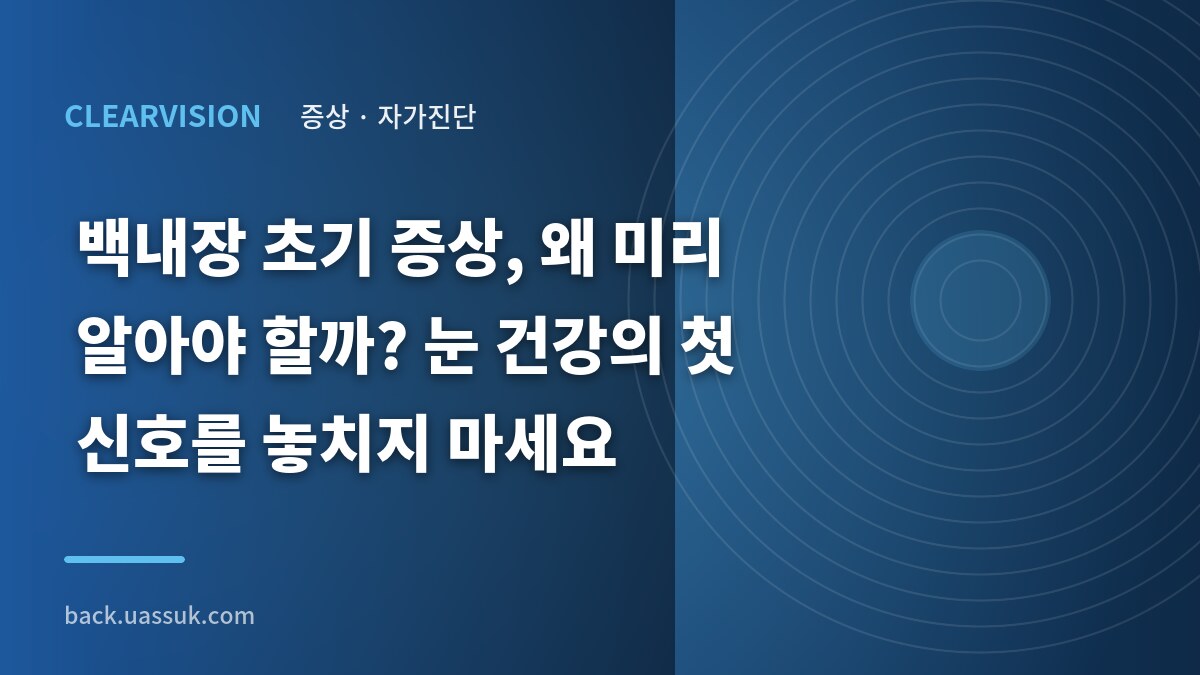 CLEARVISION 증상 · 자가진단

백내장 초기 증상, 왜 미리 알아야 할까? 눈 건강의 첫 신호를 놓치지 마세요

back.uassuk.com